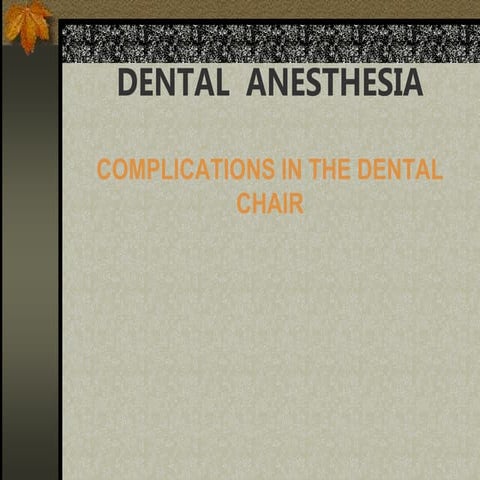 DENTAL ANESTHESIA

COMPLICATIONS IN THE DENTAL CHAIR